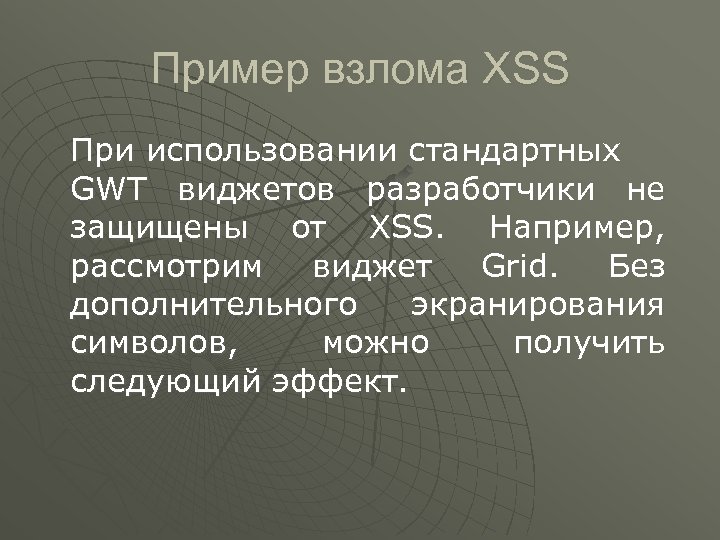 Пример взлома XSS

При использовании стандартных GWT виджетов разработчики не защищены от XSS. Например, рассмотрим виджет Grid. Без дополнительного экранирования символов, можно получить следующий эффект.